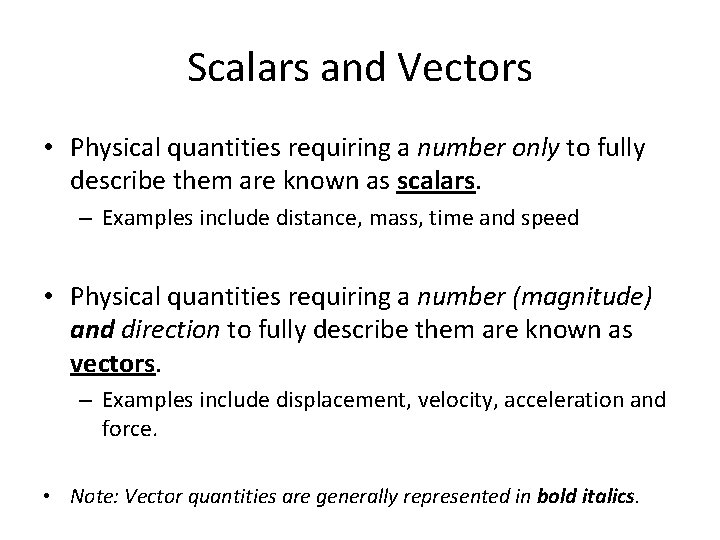 Scalars and Vectors

• Physical quantities requiring a number only to fully describe them are known as scalars.
– Examples include distance, mass, time and speed

• Physical quantities requiring a number (magnitude) and direction to fully describe them are known as vectors.
– Examples include displacement, velocity, acceleration and force.

• Note: Vector quantities are generally represented in bold italics.